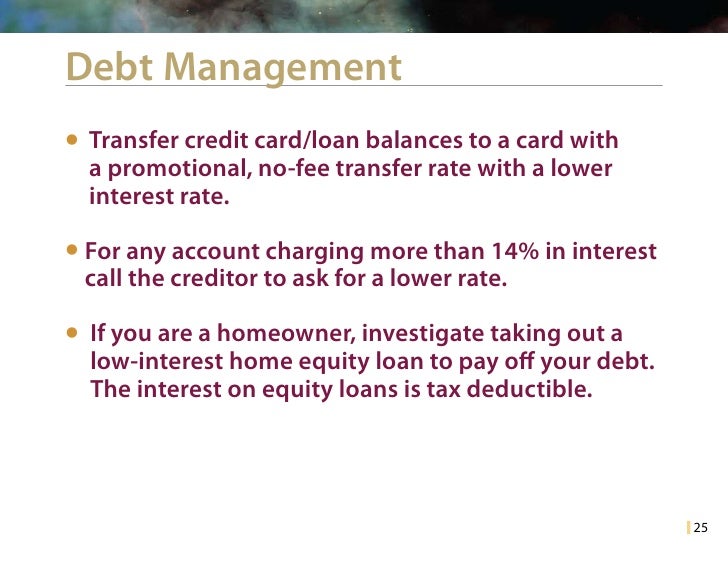 Debt Management

• Transfer credit card/loan balances to a card with a promotional, no-fee transfer rate with a lower interest rate.

• For any account charging more than 14% in interest call the creditor to ask for a lower rate.

• If you are a homeowner, investigate taking out a low-interest home equity loan to pay off your debt. The interest on equity loans is tax deductible.

25